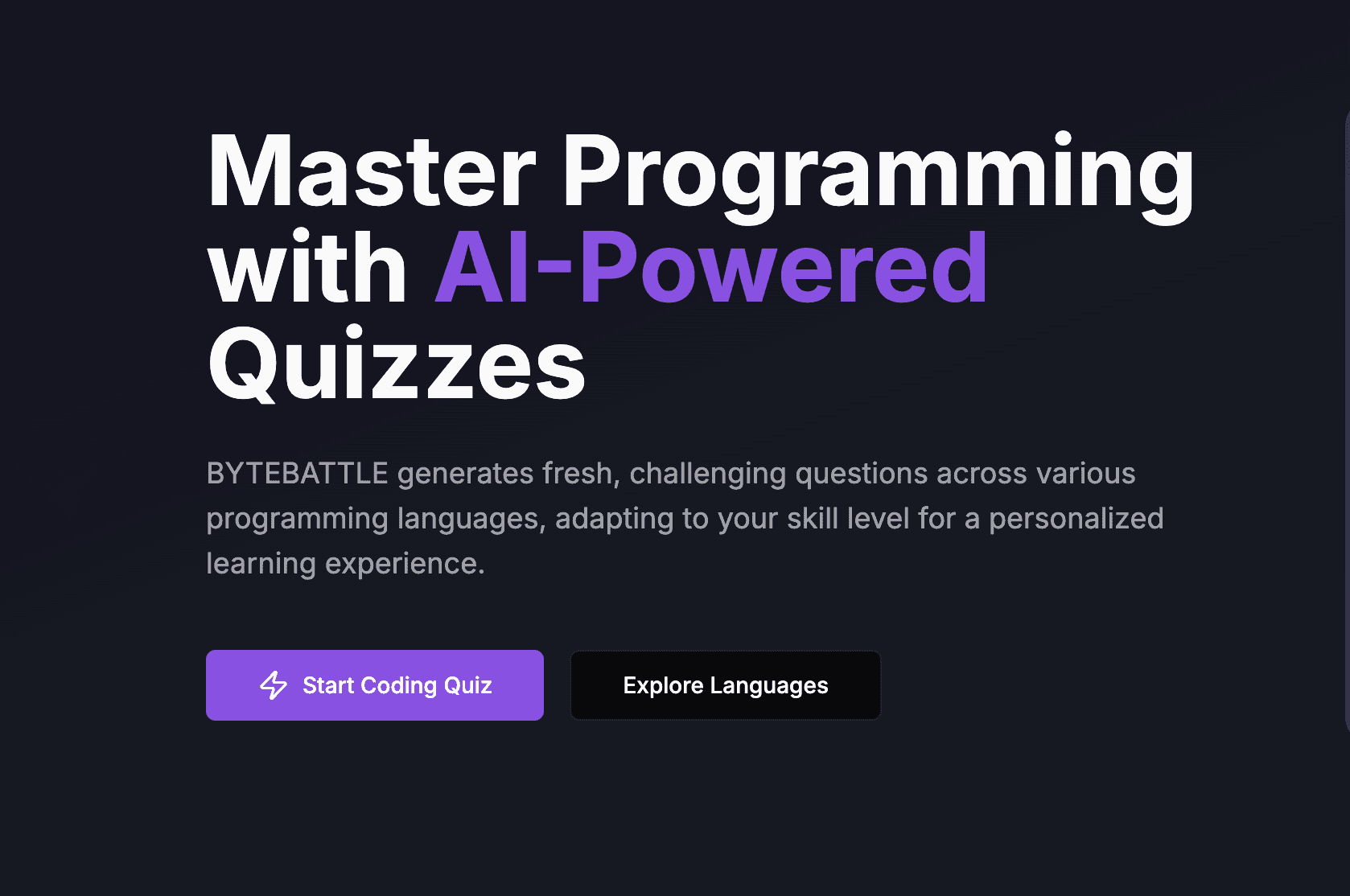 Master Programming with AI-Powered Quizzes

BYTEBATTLE generates fresh, challenging questions across various programming languages, adapting to your skill level for a personalized learning experience.

Start Coding Quiz

Explore Languages